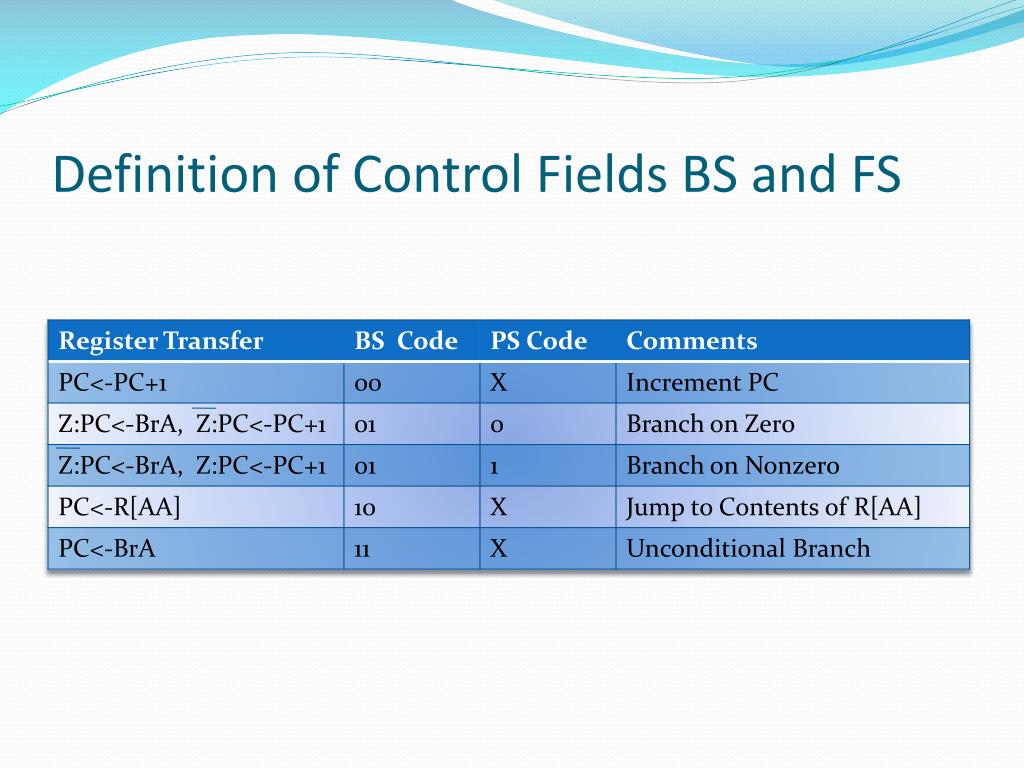 Definition of Control Fields BS and FS

| Register Transfer | BS Code | PS Code | Comments |
|---|---|---|---|
| PC<-PC+1 | 00 | X | Increment PC |
| Z:PC<-BrA, $\overline{Z}$:PC<-PC+1 | 01 | 0 | Branch on Zero |
| $\overline{Z}$:PC<-BrA, Z:PC<-PC+1 | 01 | 1 | Branch on Nonzero |
| PC<-R[AA] | 10 | X | Jump to Contents of R[AA] |
| PC<-BrA | 11 | X | Unconditional Branch |